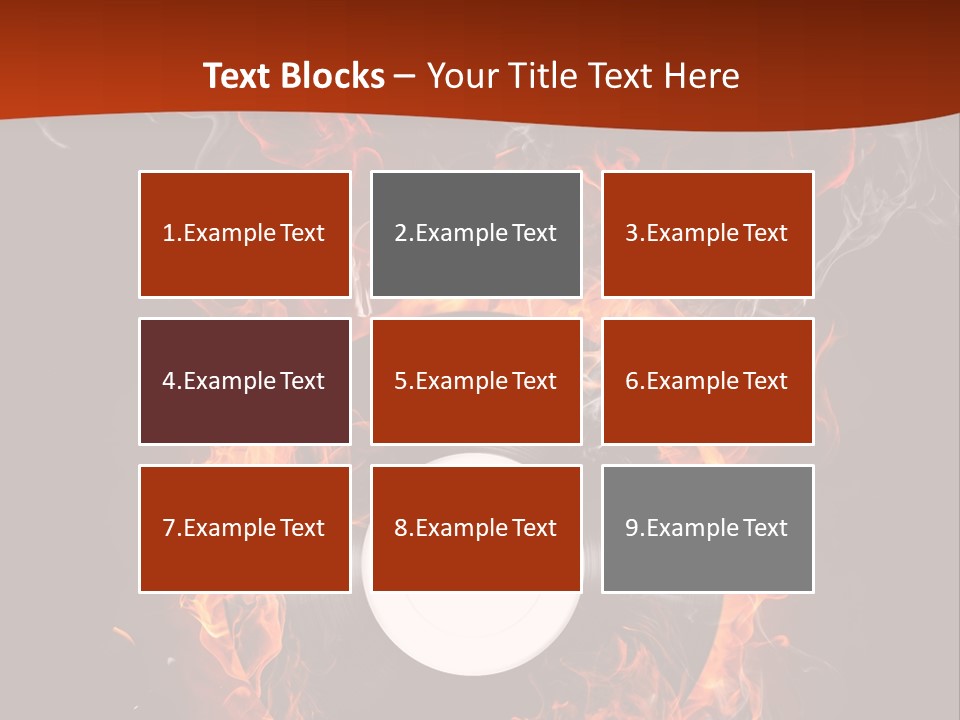 Text Blocks – Your Title Text Here

1.Example Text

2.Example Text

3.Example Text

4.Example Text

5.Example Text

6.Example Text

7.Example Text

8.Example Text

9.Example Text